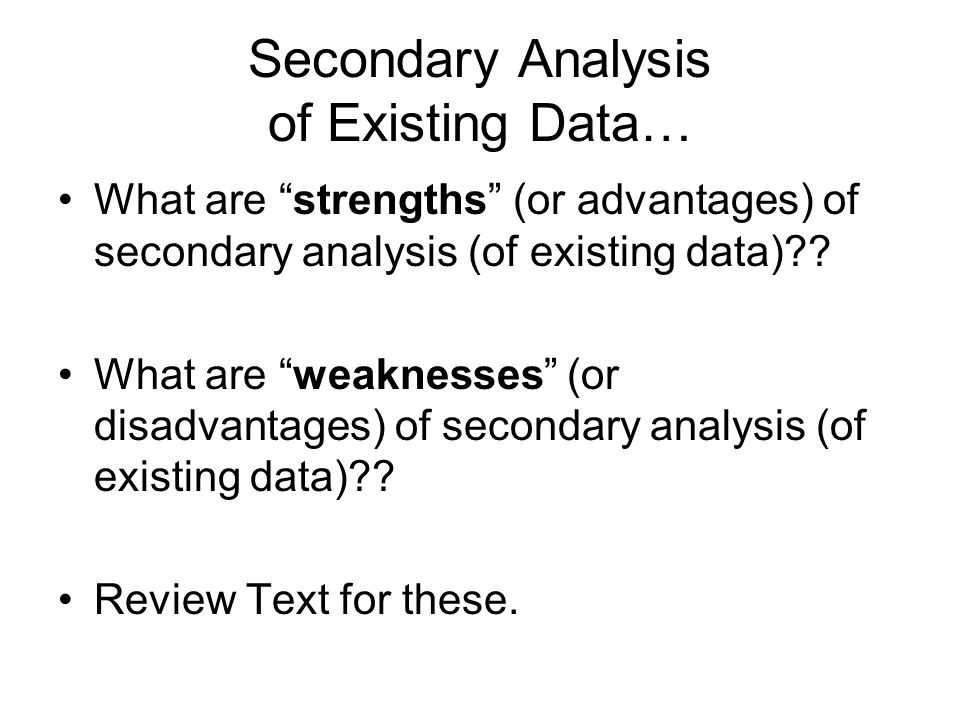 Secondary Analysis of Existing Data…

• What are “strengths” (or advantages) of secondary analysis (of existing data)??

• What are “weaknesses” (or disadvantages) of secondary analysis (of existing data)??

• Review Text for these.